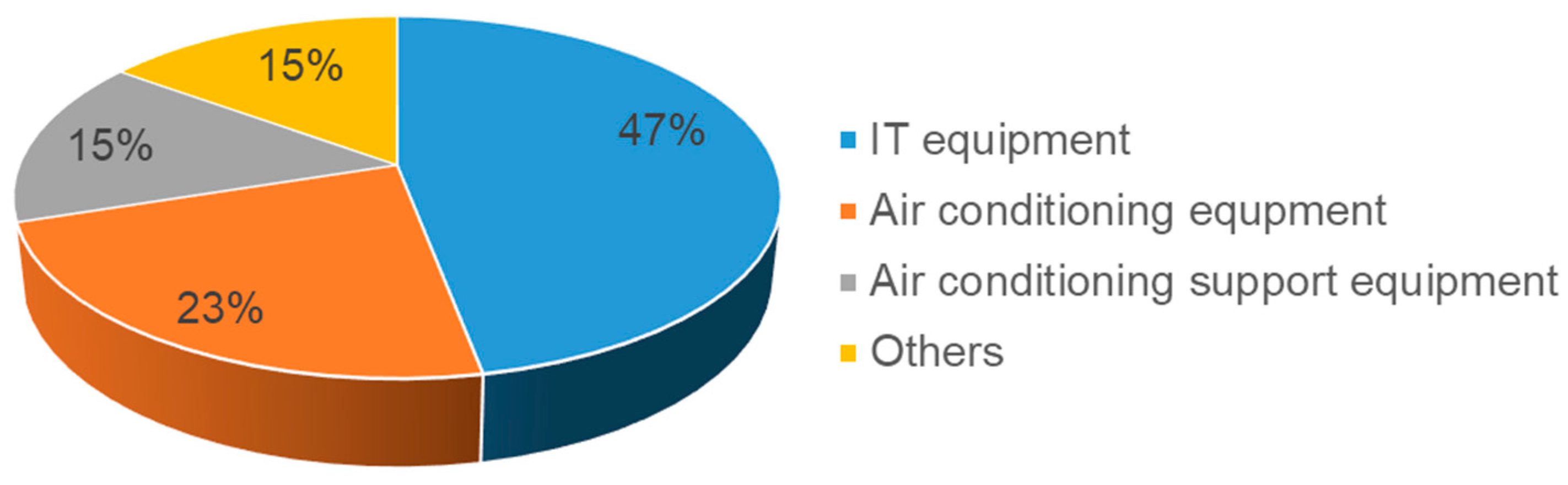 15%

15%

47%

23%

IT equipment

Air conditioning equpment

Air conditioning support equipment

Others